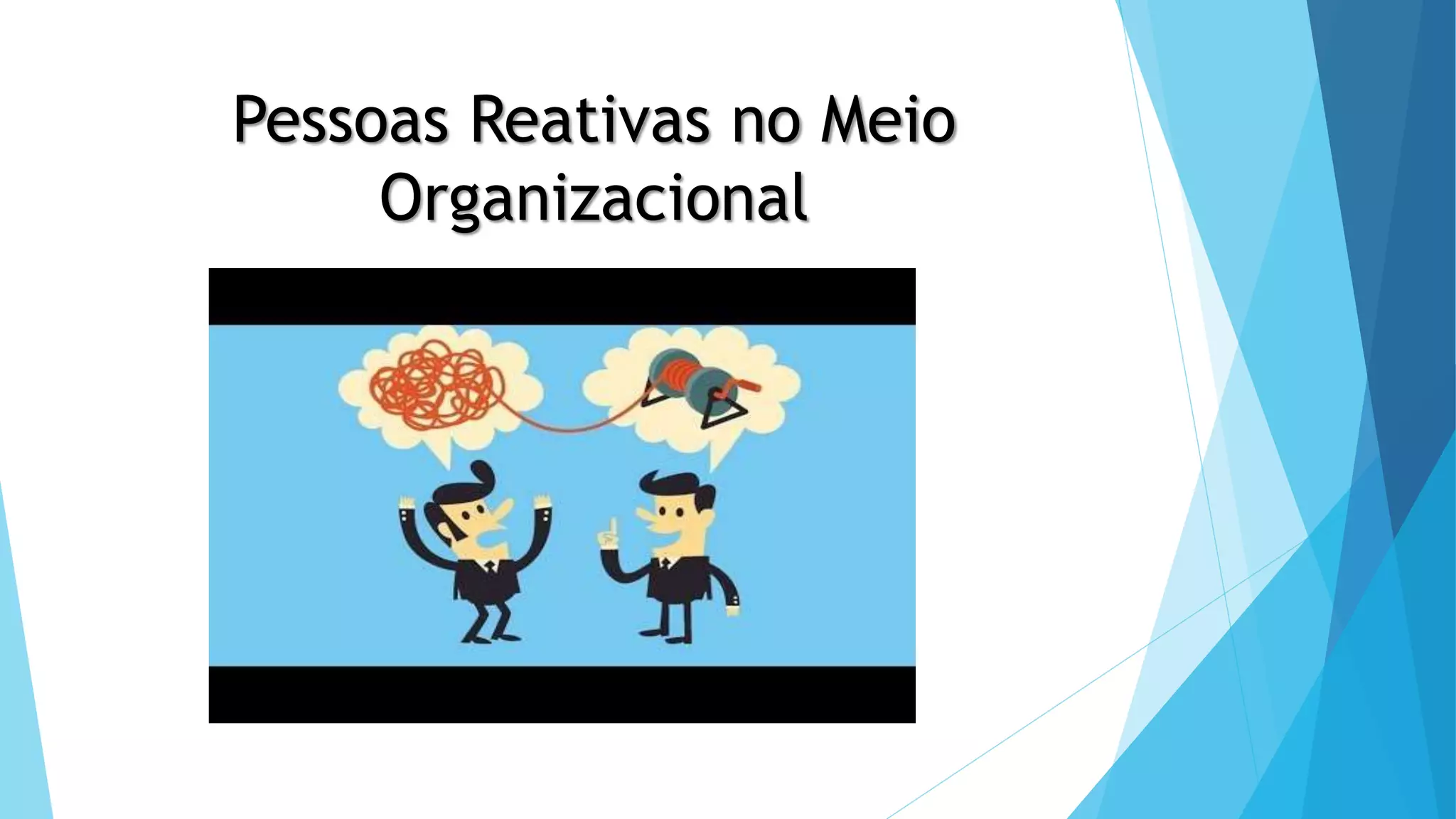 Pessoas Reativas no Meio Organizacional